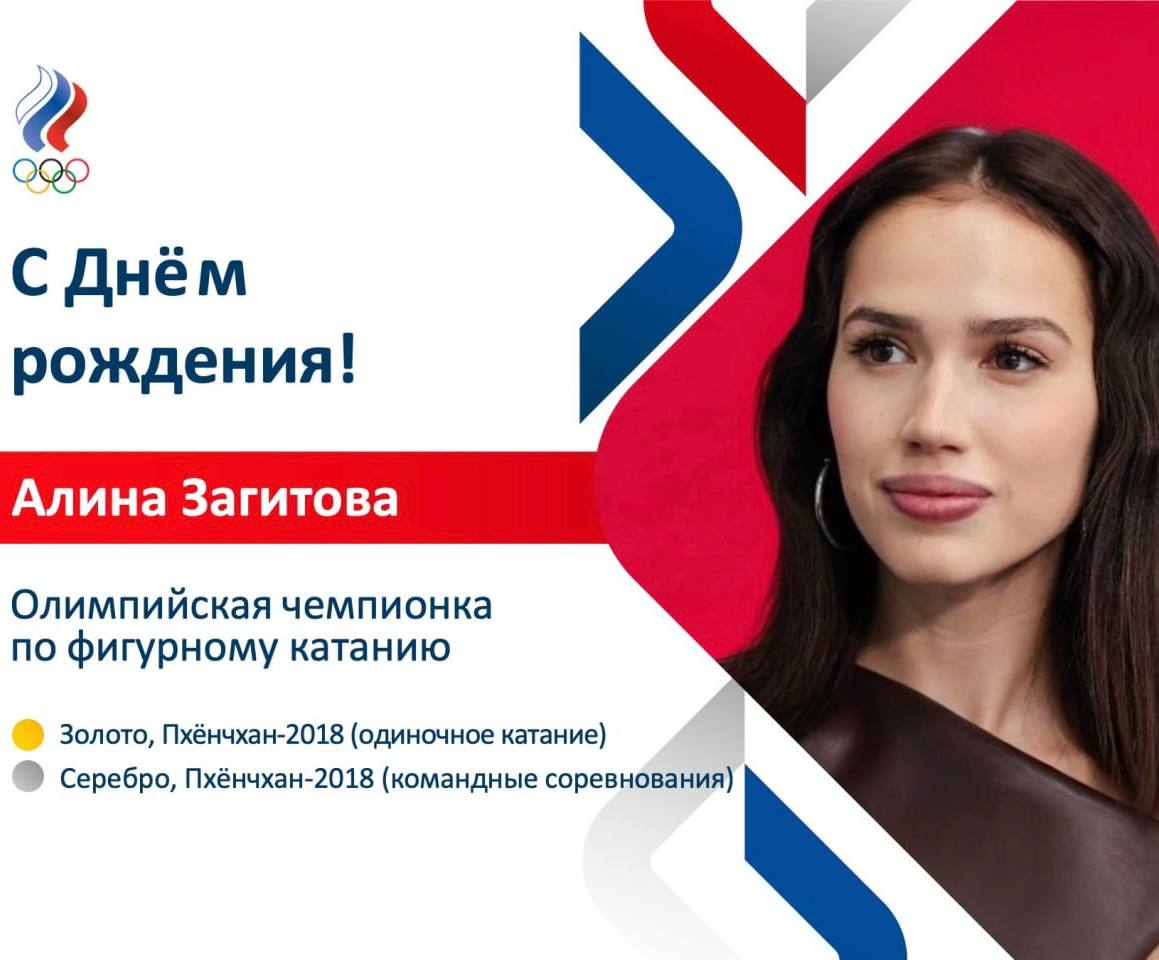 С Днём рождения!

Алина Загитова

Олимпийская чемпионка по фигурному катанию

Золото, Пхёнчхан-2018 (одиночное катание)
Серебро, Пхёнчхан-2018 (командные соревнования)